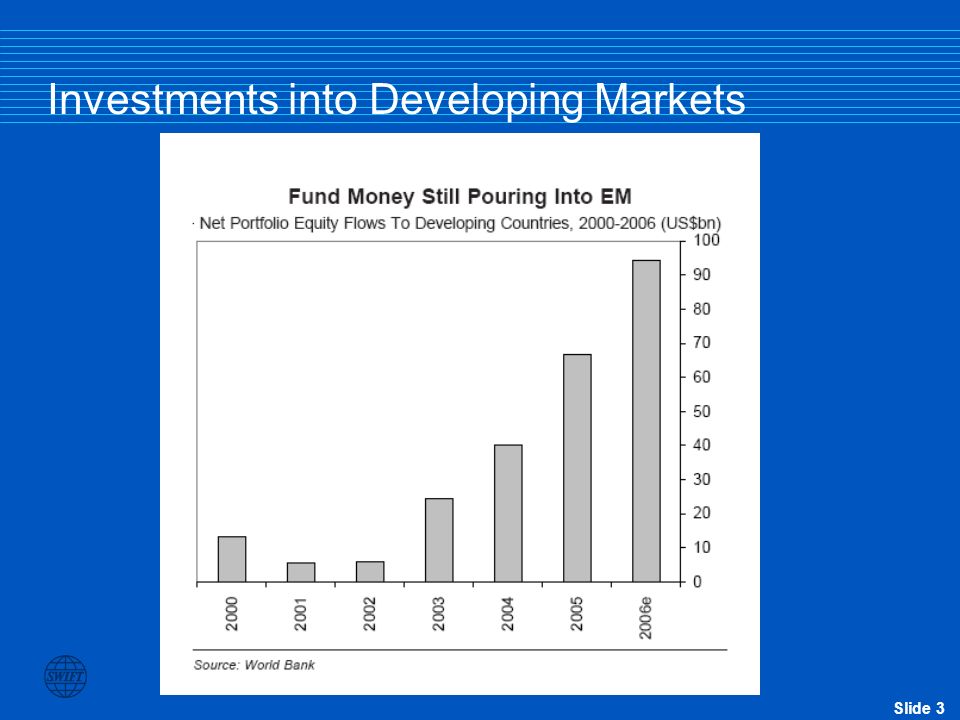 Investments into Developing Markets

Fund Money Still Pouring Into EM

Net Portfolio Equity Flows To Developing Countries, 2000-2006 (US$bn)

100
90
80
70
60
50
40
30
20
10
0

2000
2001
2002
2003
2004
2005
2006e

Source: World Bank

SWIFT

Slide 3